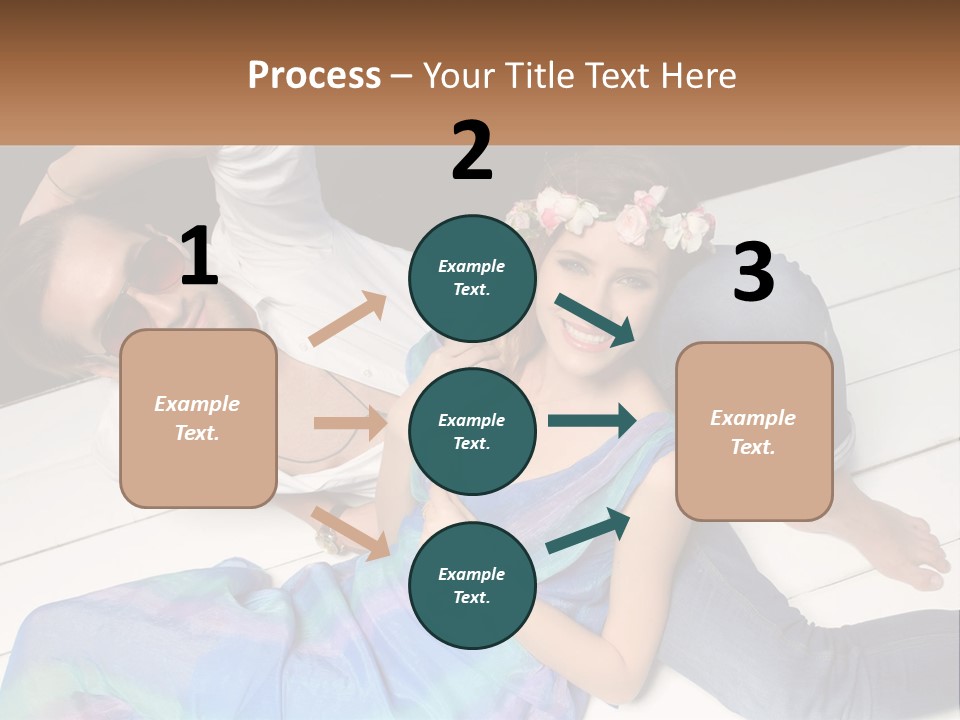 Process – Your Title Text Here

1

Example Text.

2

Example Text.

Example Text.

Example Text.

3

Example Text.